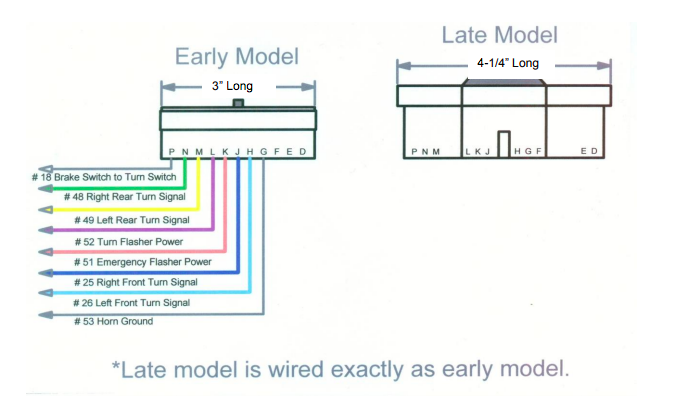 Early Model

3" Long

P N M L K J H G F E D

# 18 Brake Switch to Turn Switch

# 48 Right Rear Turn Signal

# 49 Left Rear Turn Signal

# 52 Turn Flasher Power

# 51 Emergency Flasher Power

# 25 Right Front Turn Signal

# 26 Left Front Turn Signal

# 53 Horn Ground

Late Model

4-1/4" Long

P N M L K J H G F E D

*Late model is wired exactly as early model.